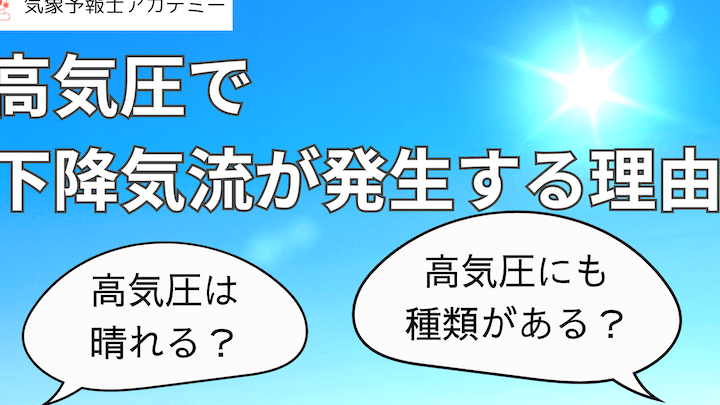 気象予報士アカデミー

高気圧で
下降気流が発生する理由

高気圧は
晴れる？

高気圧にも
種類がある？